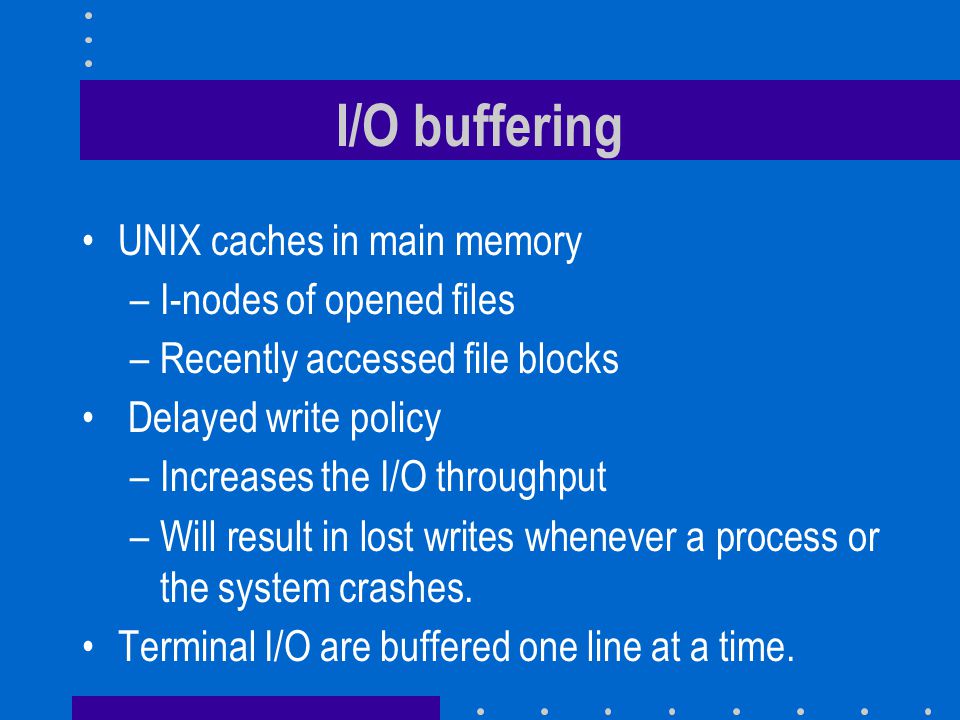 I/O buffering

• UNIX caches in main memory
– I-nodes of opened files
– Recently accessed file blocks
• Delayed write policy
– Increases the I/O throughput
– Will result in lost writes whenever a process or the system crashes.
• Terminal I/O are buffered one line at a time.